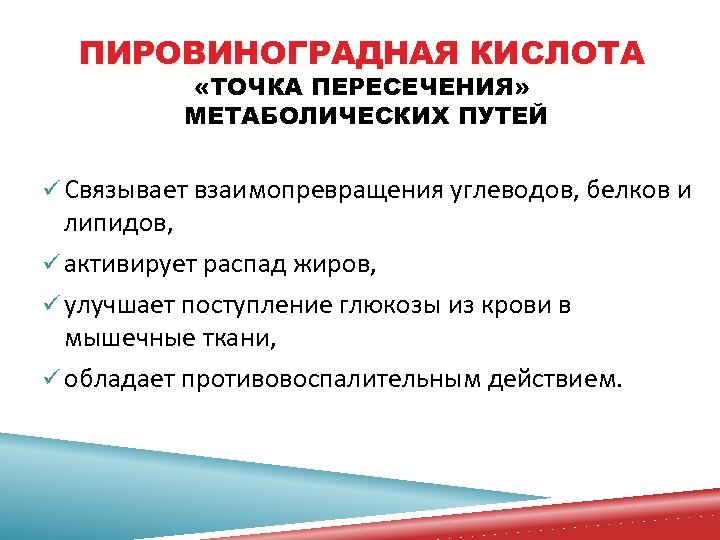 ПИРОВИНОГРАДНАЯ КИСЛОТА
«ТОЧКА ПЕРЕСЕЧЕНИЯ» МЕТАБОЛИЧЕСКИХ ПУТЕЙ

✓ Связывает взаимопревращения углеводов, белков и липидов,

✓ активирует распад жиров,

✓ улучшает поступление глюкозы из крови в мышечные ткани,

✓ обладает противовоспалительным действием.